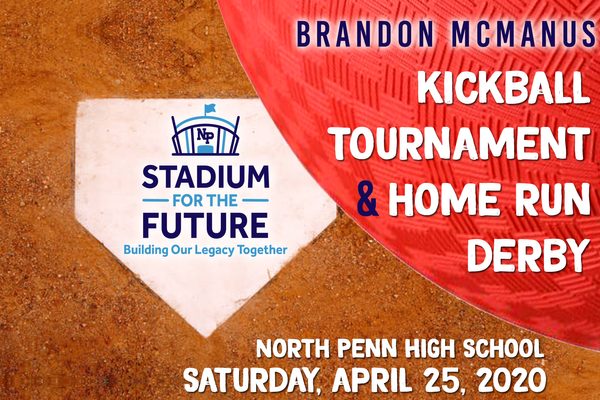 NP

STADIUM
FOR THE
FUTURE
Building Our Legacy Together

BRANDON MCMANUS
KICKBALL TOURNAMENT & HOME RUN DERBY

NORTH PENN HIGH SCHOOL
SATURDAY, APRIL 25, 2020